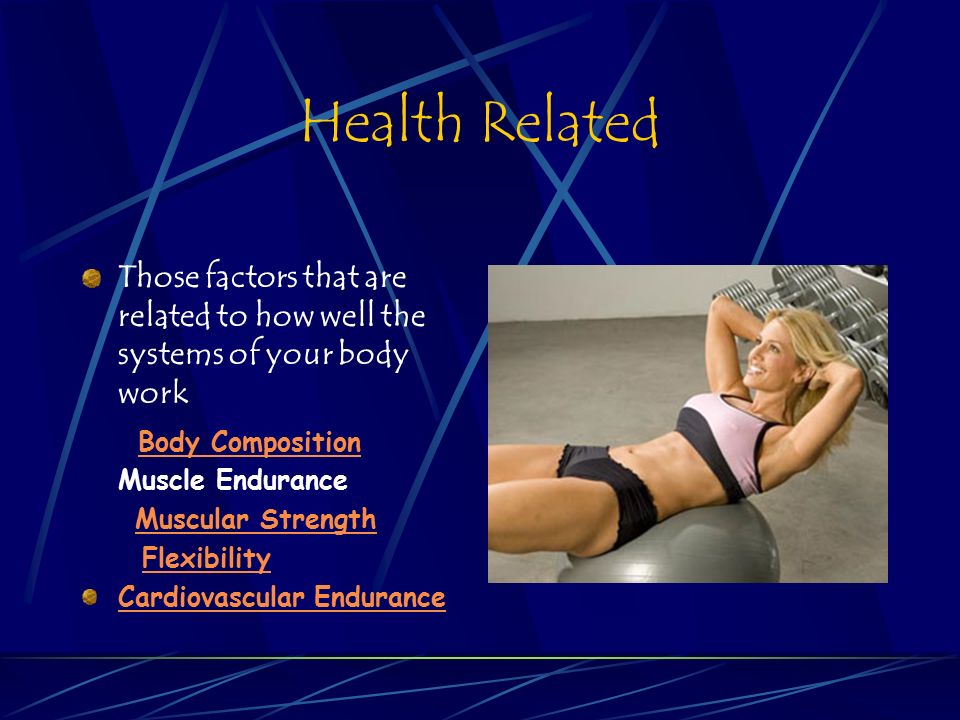 Health Related

Those factors that are related to how well the systems of your body work

Body Composition

Muscle Endurance

Muscular Strength

Flexibility

Cardiovascular Endurance